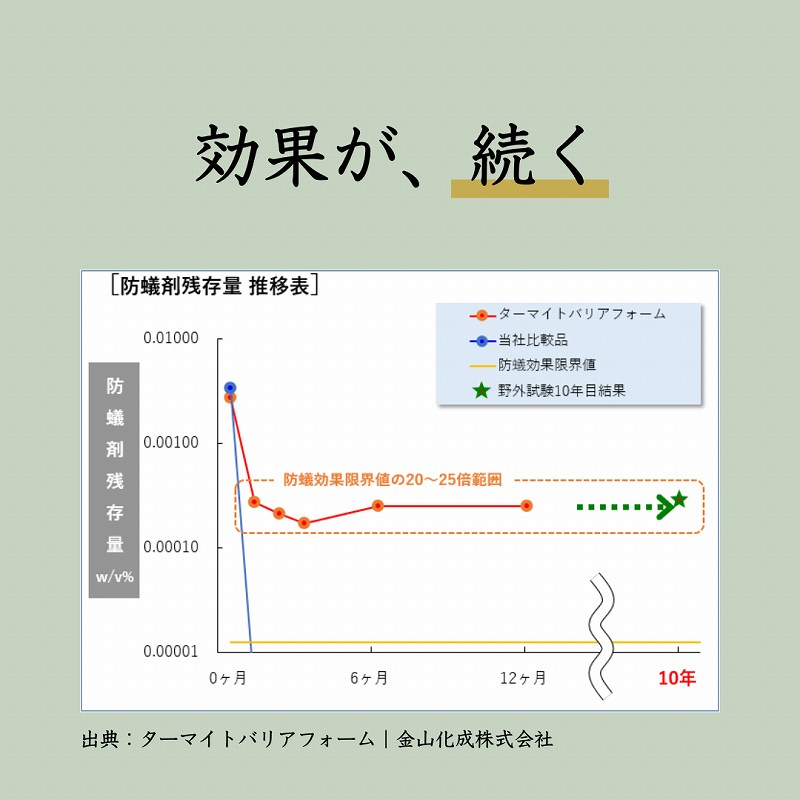 効果が、続く

［防蟻剤残存量 推移表］

ターマイトバリアフォーム
当社比較品
防蟻効果限界値
野外試験10年目結果

防蟻剤残存量 w/v%

0.01000
0.00100
0.00010
0.00001

防蟻効果限界値の20～25倍範囲

0ヶ月
6ヶ月
12ヶ月
10年

出典：ターマイトバリアフォーム｜金山化成株式会社